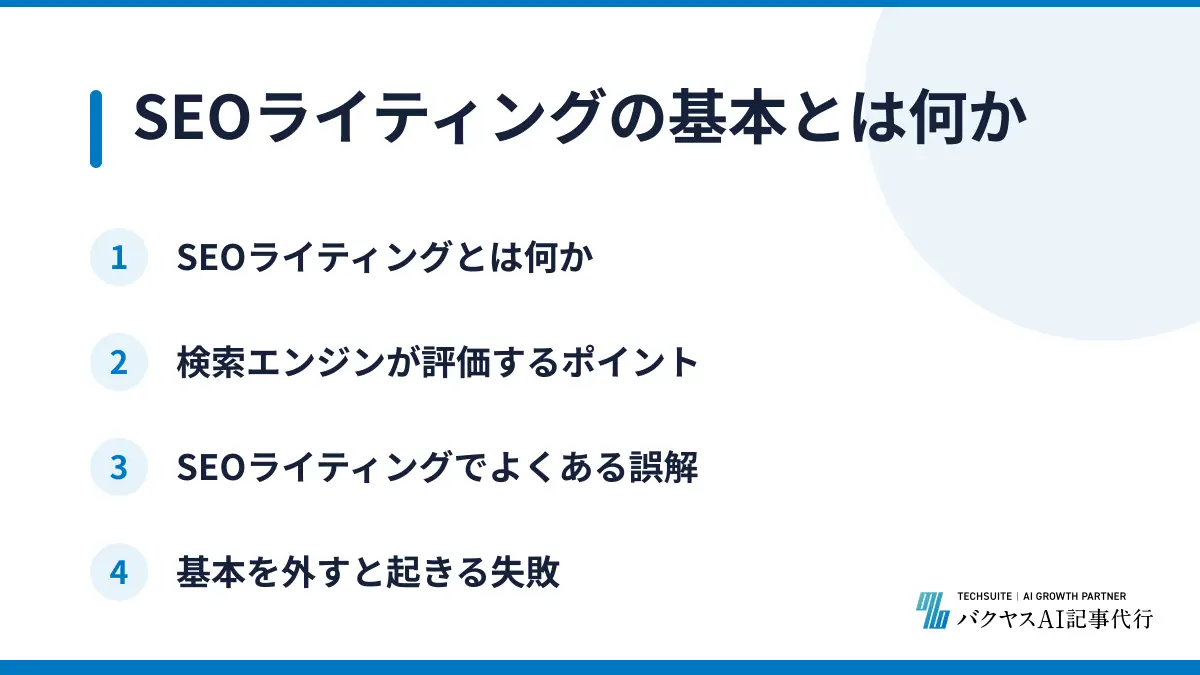 SEOライティングの基本とは何か

1 SEOライティングとは何か

2 検索エンジンが評価するポイント

3 SEOライティングでよくある誤解

4 基本を外すと起きる失敗

TECHSUITE | AI GROWTH PARTNER
バクヤスAI記事代行